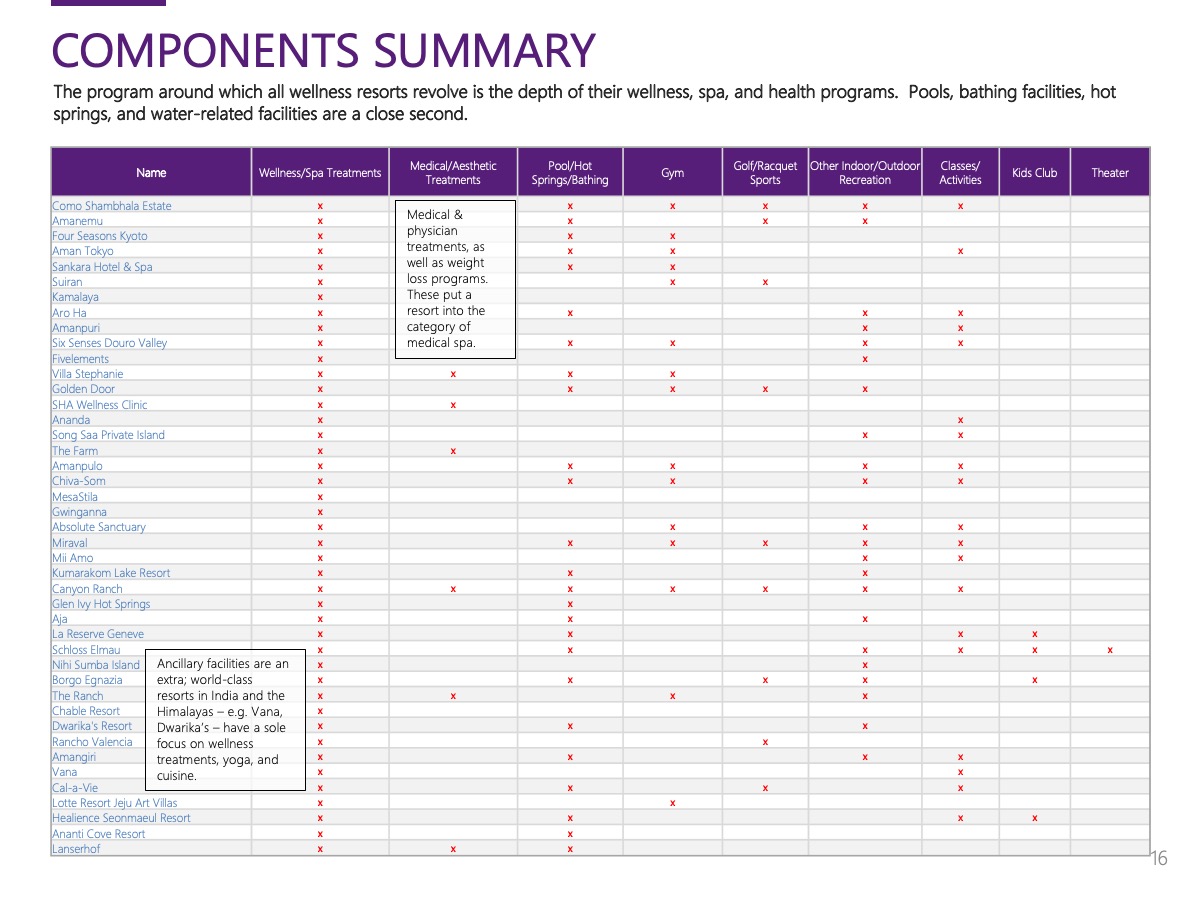 COMPONENTS SUMMARY

The program around which all wellness resorts revolve is the depth of their wellness, spa, and health programs. Pools, bathing facilities, hot springs, and water-related facilities are a close second.

| Name | Wellness/Spa Treatments | Medical/Aesthetic Treatments | Pool/Hot Springs/Bathing | Gym | Golf/Racquet Sports | Other Indoor/Outdoor Recreation | Classes/ Activities | Kids Club | Theater |
|---|---|---|---|---|---|---|---|---|---|
| Como Shambhala Estate | x | | x | x | x | x | x | | |
| Amanemu | x | | x | | x | x | | | |
| Four Seasons Kyoto | x | | x | x | | | | | |
| Aman Tokyo | x | | x | x | | | x | | |
| Sankara Hotel & Spa | x | | x | x | | | | | |
| Suiran | x | | | x | x | | | | |
| Kamalaya | x | | | | | | | | |
| Aro Ha | x | | x | | | x | x | | |
| Amanpuri | x | | | | | x | x | | |
| Six Senses Douro Valley | x | | x | x | | x | x | | |
| Fivelements | x | | | | | x | | | |
| Villa Stephanie | x | x | x | x | | | | | |
| Golden Door | x | | x | x | x | x | | | |
| SHA Wellness Clinic | x | x | | | | | | | |
| Ananda | x | | | | | | x | | |
| Song Saa Private Island | x | | | | | x | x | | |
| The Farm | x | x | | | | | | | |
| Amanpulo | x | | x | x | | x | x | | |
| Chiva-Som | x | | x | x | | x | x | | |
| MesaStila | x | | | | | | | | |
| Gwinganna | x | | | | | | | | |
| Absolute Sanctuary | x | | | x | | x | x | | |
| Miraval | x | | x | x | x | x | x | | |
| Mii Amo | x | | | | | x | x | | |
| Kumarakom Lake Resort | x | | x | | | x | | | |
| Canyon Ranch | x | x | x | x | x | x | x | | |
| Glen Ivy Hot Springs | x | | x | | | | | | |
| Aja | x | | x | | | x | | | |
| La Reserve Geneve | x | | x | | | | x | x | |
| Schloss Elmau | x | | x | | | x | x | x | x |
| Nihi Sumba Island | x | | | | | x | | | |
| Borgo Egnazia | x | | x | | x | x | | x | |
| The Ranch | x | x | | x | | x | | | |
| Chable Resort | x | | | | | | | | |
| Dwarika's Resort | x | | x | | | x | | | |
| Rancho Valencia | x | | | | x | | | | |
| Amangiri | x | | x | | | x | x | | |
| Vana | x | | | | | | x | | |
| Cal-a-Vie | x | | x | | x | | x | | |
| Lotte Resort Jeju Art Villas | x | | | x | | | | | |
| Healience Seonmaeul Resort | x | | x | | | | x | x | |
| Ananti Cove Resort | x | | x | | | | | | |
| Lanserhof | x | x | x | | | | | | |

Medical & physician treatments, as well as weight loss programs. These put a resort into the category of medical spa.

Ancillary facilities are an extra; world-class resorts in India and the Himalayas – e.g. Vana, Dwarika's – have a sole focus on wellness treatments, yoga, and cuisine.

16